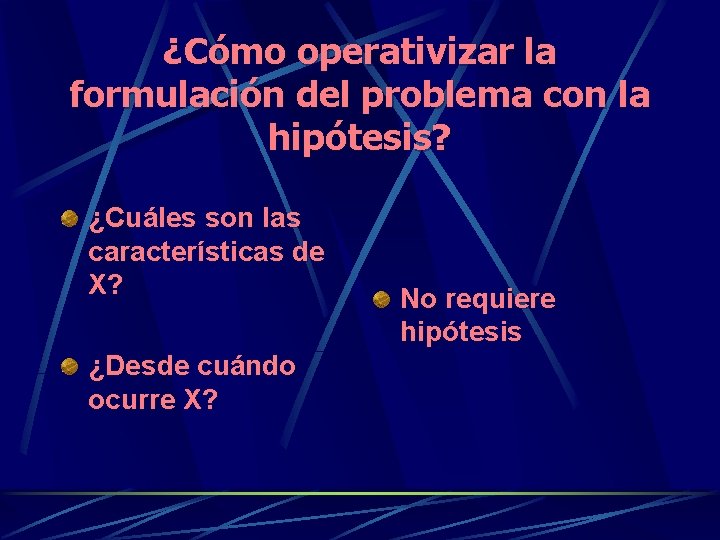 ¿Cómo operativizar la formulación del problema con la hipótesis?

¿Cuáles son las características de X?

¿Desde cuándo ocurre X?

No requiere hipótesis